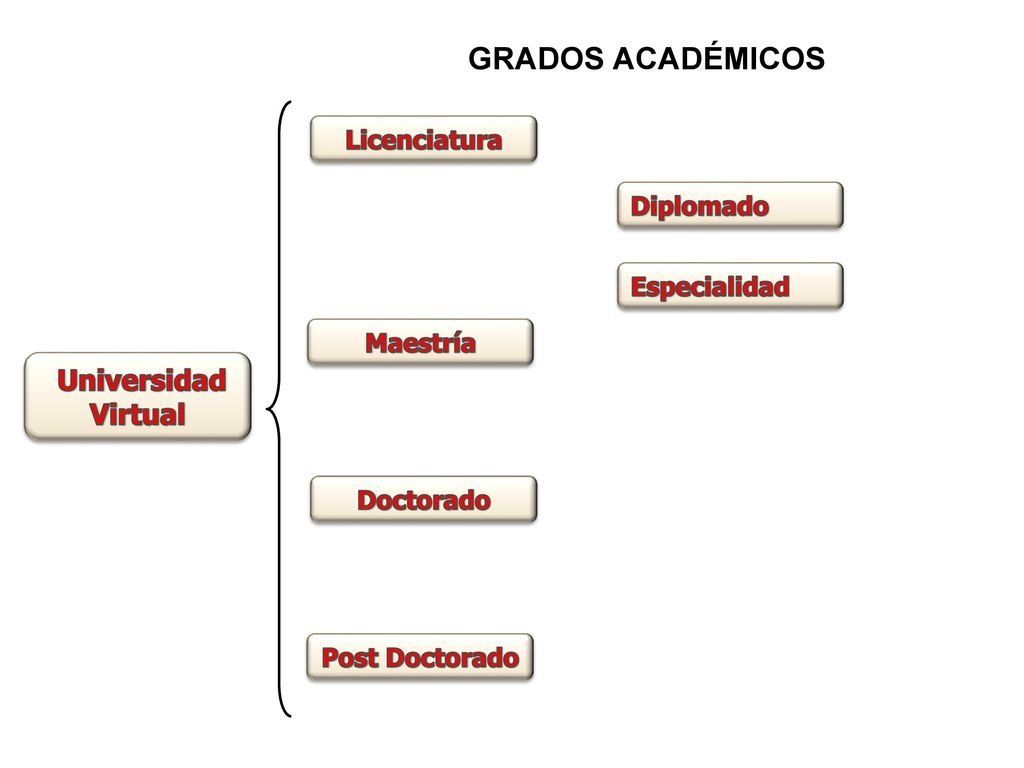 GRADOS ACADÉMICOS

Universidad Virtual

Licenciatura

Diplomado

Especialidad

Maestría

Doctorado

Post Doctorado